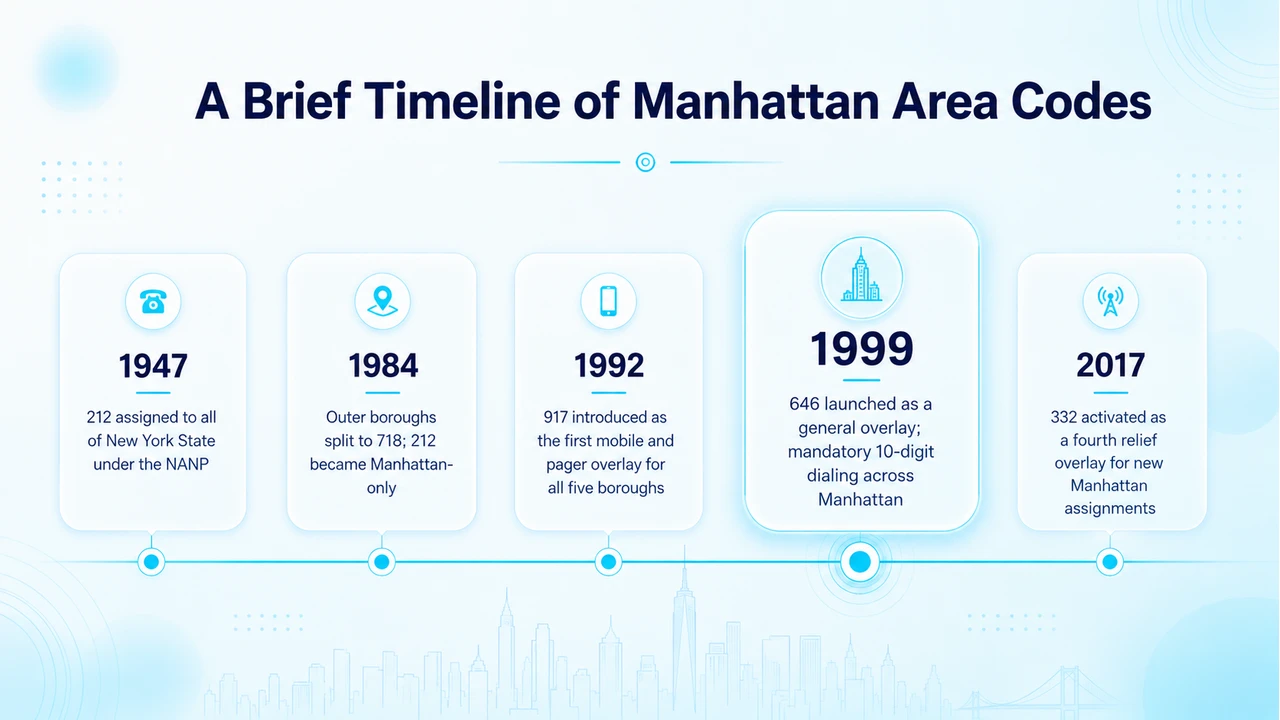 A Brief Timeline of Manhattan Area Codes

1947

212 assigned to all of New York State under the NANP

1984

Outer boroughs split to 718; 212 became Manhattan-only

1992

917 introduced as the first mobile and pager overlay for all five boroughs

1999

646 launched as a general overlay; mandatory 10-digit dialing across Manhattan

2017

332 activated as a fourth relief overlay for new Manhattan assignments